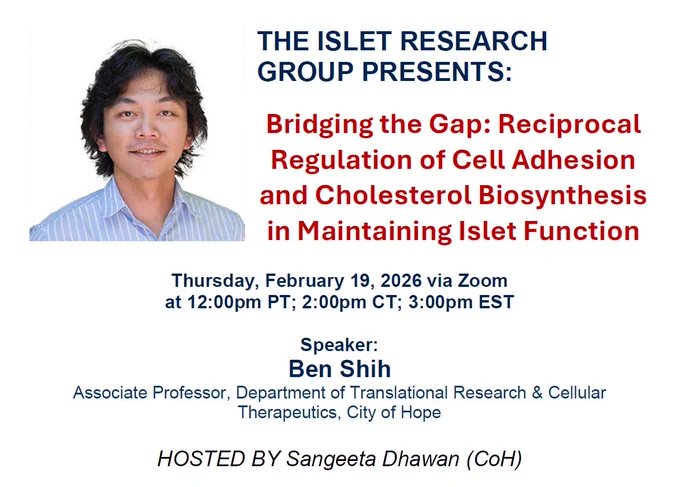 THE ISLET RESEARCH GROUP PRESENTS:

Bridging the Gap: Reciprocal Regulation of Cell Adhesion and Cholesterol Biosynthesis in Maintaining Islet Function

Thursday, February 19, 2026 via Zoom
at 12:00pm PT; 2:00pm CT; 3:00pm EST

Speaker:
Ben Shih
Associate Professor, Department of Translational Research & Cellular Therapeutics, City of Hope

HOSTED BY Sangeeta Dhawan (CoH)